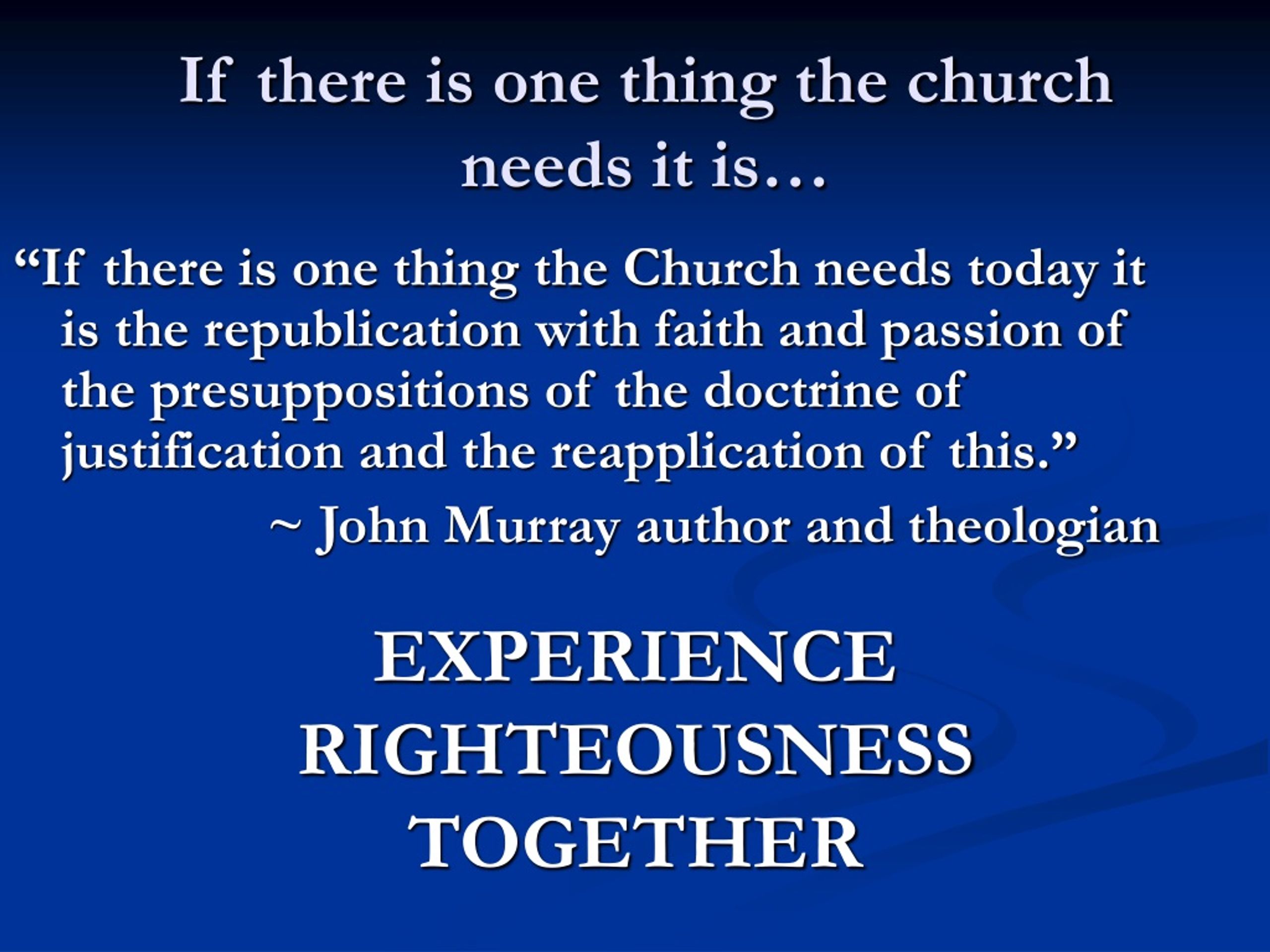 If there is one thing the church needs it is…

“If there is one thing the Church needs today it is the republication with faith and passion of the presuppositions of the doctrine of justification and the reapplication of this.”

~ John Murray author and theologian

EXPERIENCE RIGHTEOUSNESS TOGETHER